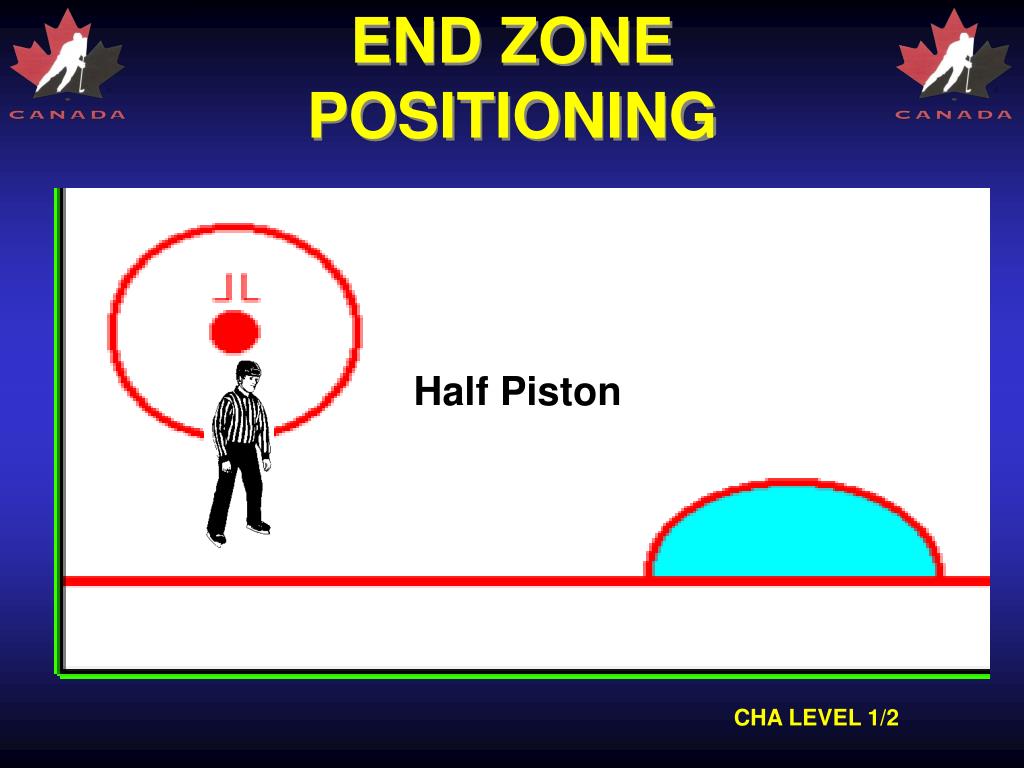 CANADA

END ZONE POSITIONING

CANADA

Half Piston

CHA LEVEL 1/2